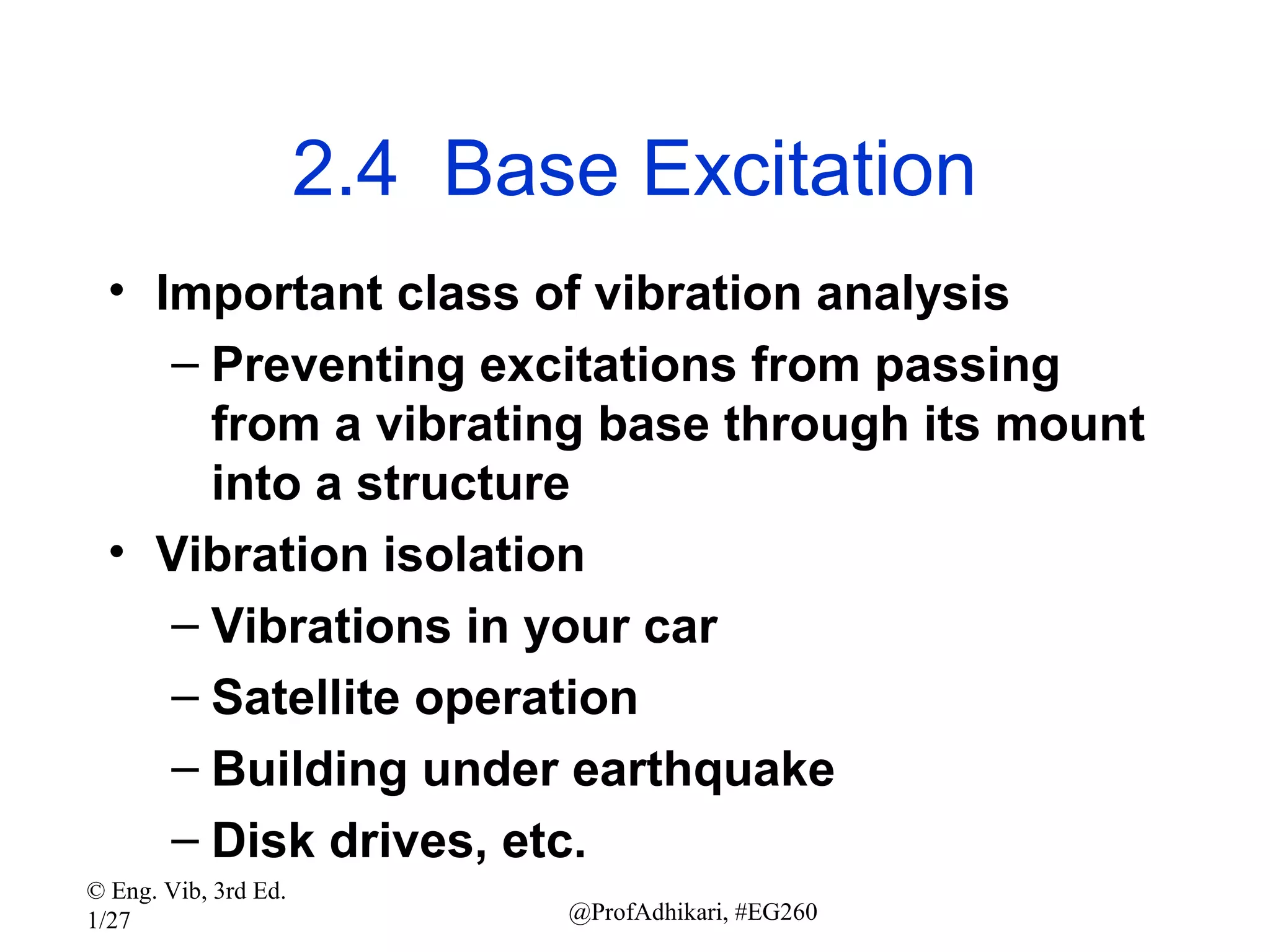 2.4 Base Excitation

• Important class of vibration analysis
– Preventing excitations from passing from a vibrating base through its mount into a structure
• Vibration isolation
– Vibrations in your car
– Satellite operation
– Building under earthquake
– Disk drives, etc.

© Eng. Vib, 3rd Ed.
1/27

@ProfAdhikari, #EG260